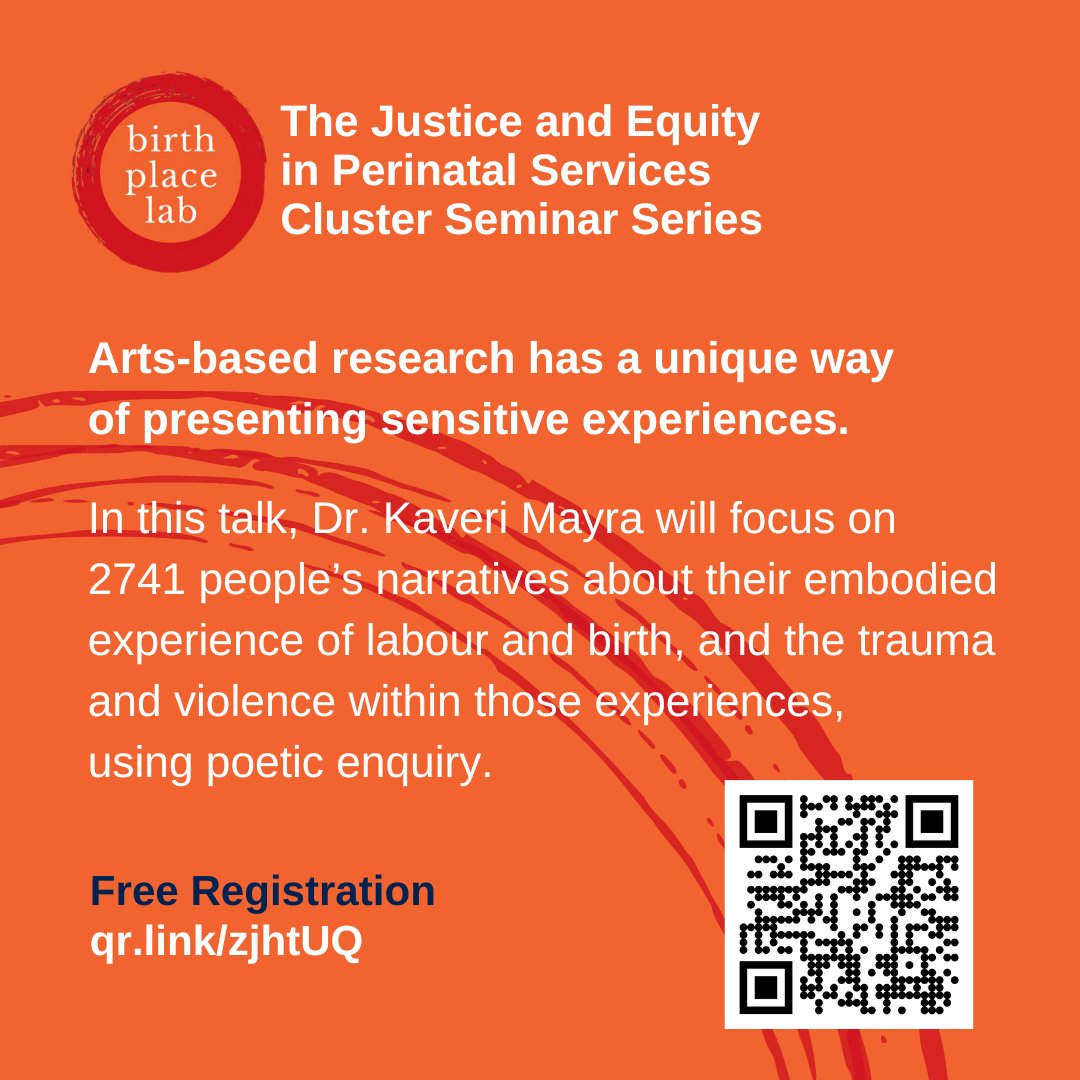 birth place lab

The Justice and Equity in Perinatal Services Cluster Seminar Series

Arts-based research has a unique way of presenting sensitive experiences.

In this talk, Dr. Kaveri Mayra will focus on 2741 people's narratives about their embodied experience of labour and birth, and the trauma and violence within those experiences, using poetic enquiry.

Free Registration
qr.link/zjhtUQ